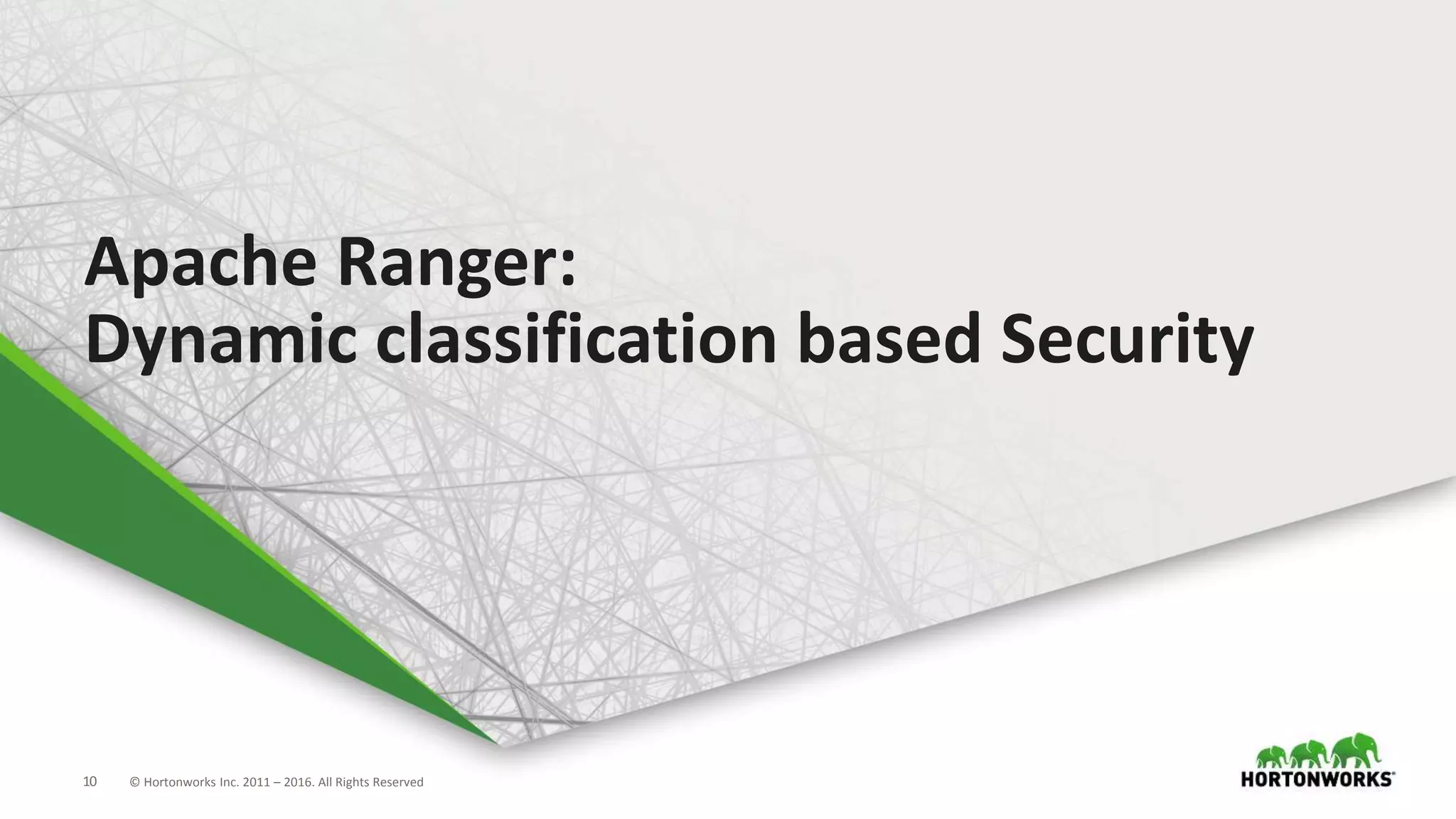 Apache Ranger:
Dynamic classification based Security

10 © Hortonworks Inc. 2011 – 2016. All Rights Reserved

HORTONWORKS®